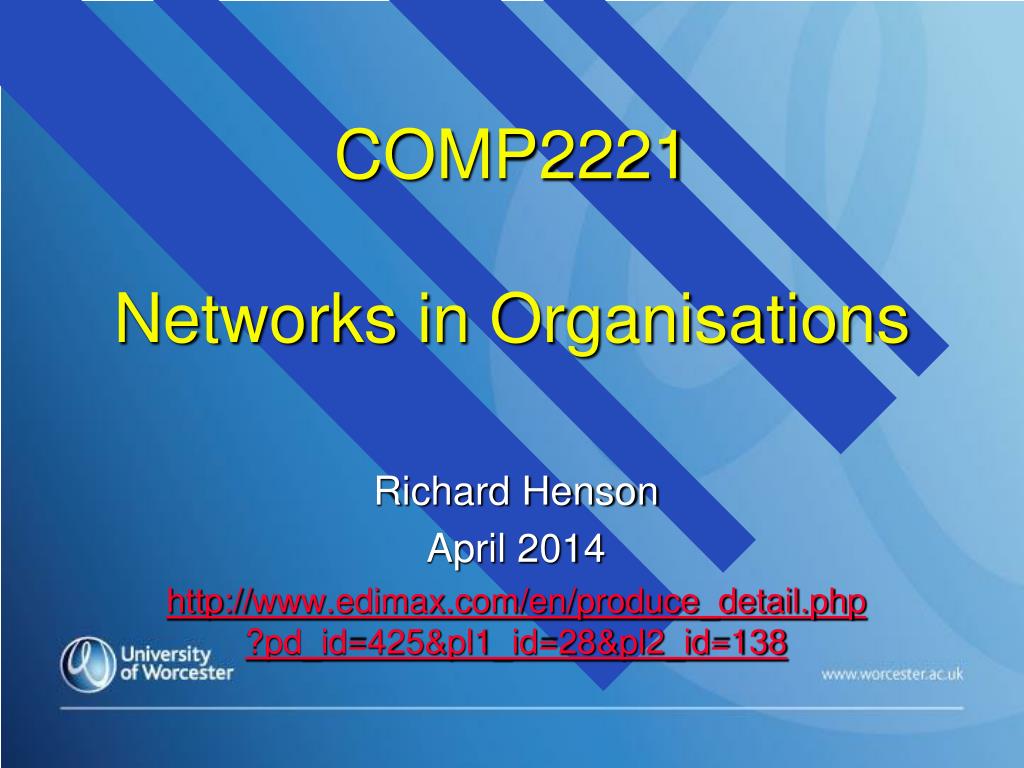 COMP2221

Networks in Organisations

Richard Henson
April 2014
http://www.edimax.com/en/produce_detail.php?pd_id=425&pl1_id=28&pl2_id=138

University of Worcester

www.worcester.ac.uk